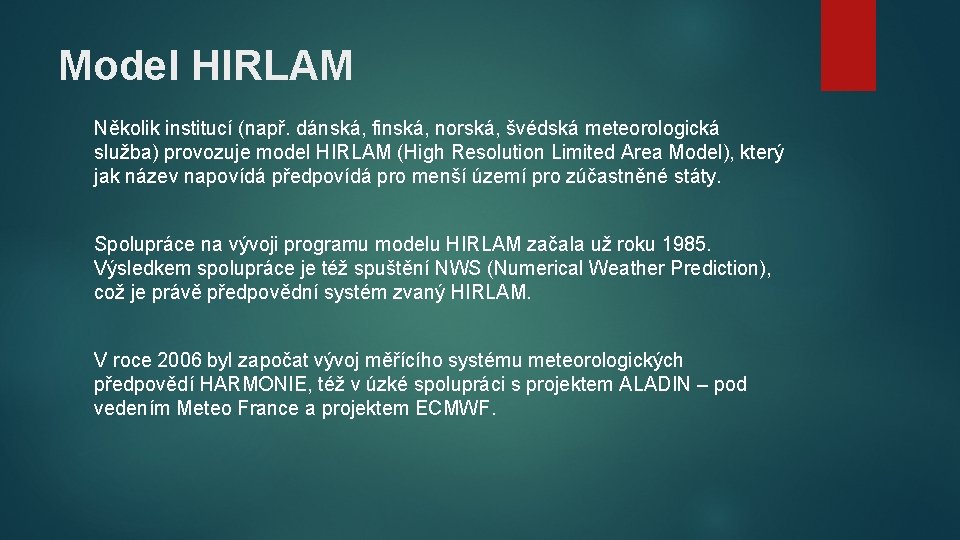 Model HIRLAM

Několik institucí (např. dánská, finská, norská, švédská meteorologická služba) provozuje model HIRLAM (High Resolution Limited Area Model), který jak název napovídá předpovídá pro menší území pro zúčastněné státy.

Spolupráce na vývoji programu modelu HIRLAM začala už roku 1985. Výsledkem spolupráce je též spuštění NWS (Numerical Weather Prediction), což je právě předpovědní systém zvaný HIRLAM.

V roce 2006 byl započat vývoj měřícího systému meteorologických předpovědí HARMONIE, též v úzké spolupráci s projektem ALADIN – pod vedením Meteo France a projektem ECMWF.